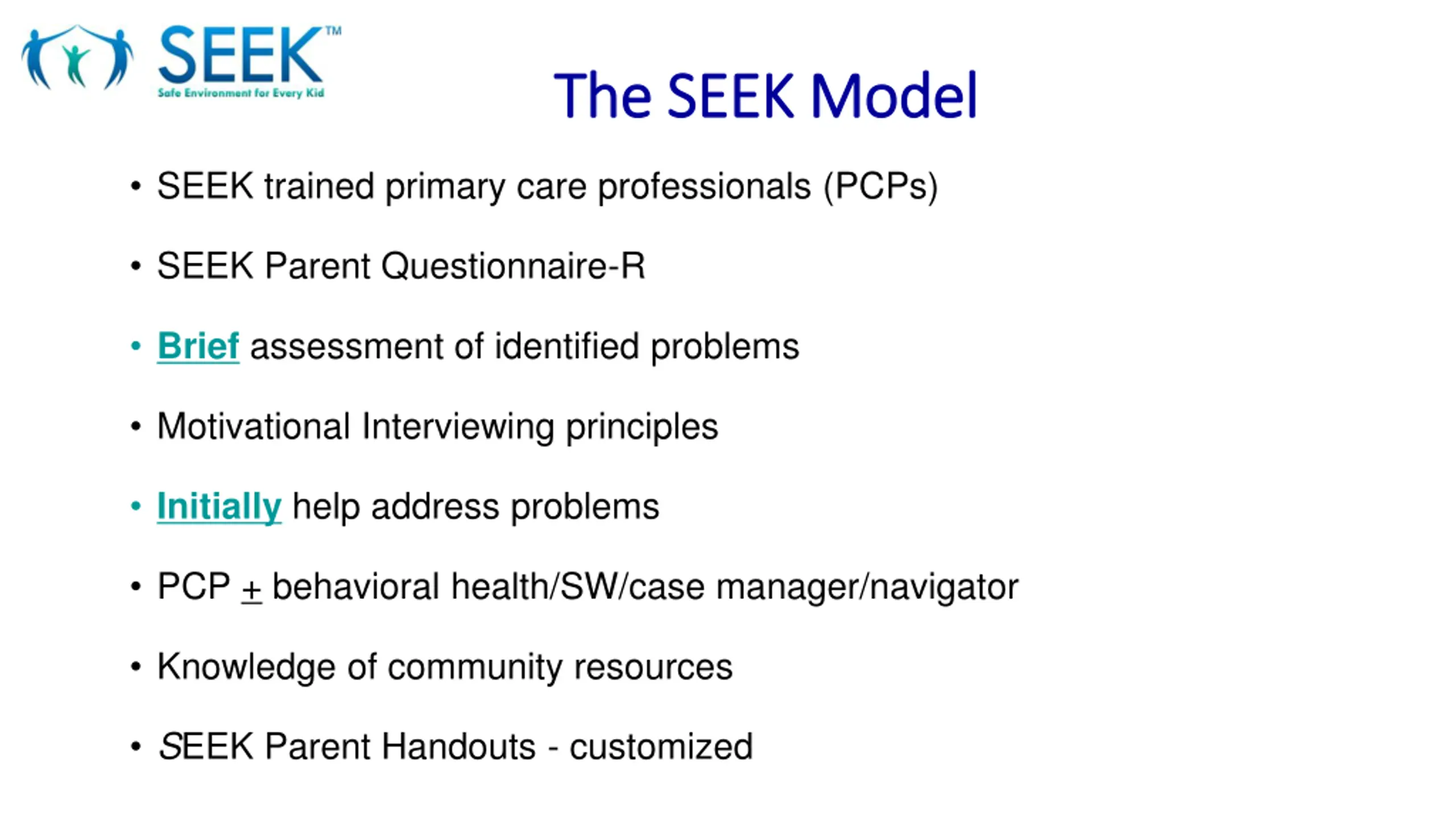 SEEK™
Safe Environment for Every Kid

The SEEK Model

• SEEK trained primary care professionals (PCPs)

• SEEK Parent Questionnaire-R

• Brief assessment of identified problems

• Motivational Interviewing principles

• Initially help address problems

• PCP $\pm$ behavioral health/SW/case manager/navigator

• Knowledge of community resources

• SEEK Parent Handouts - customized